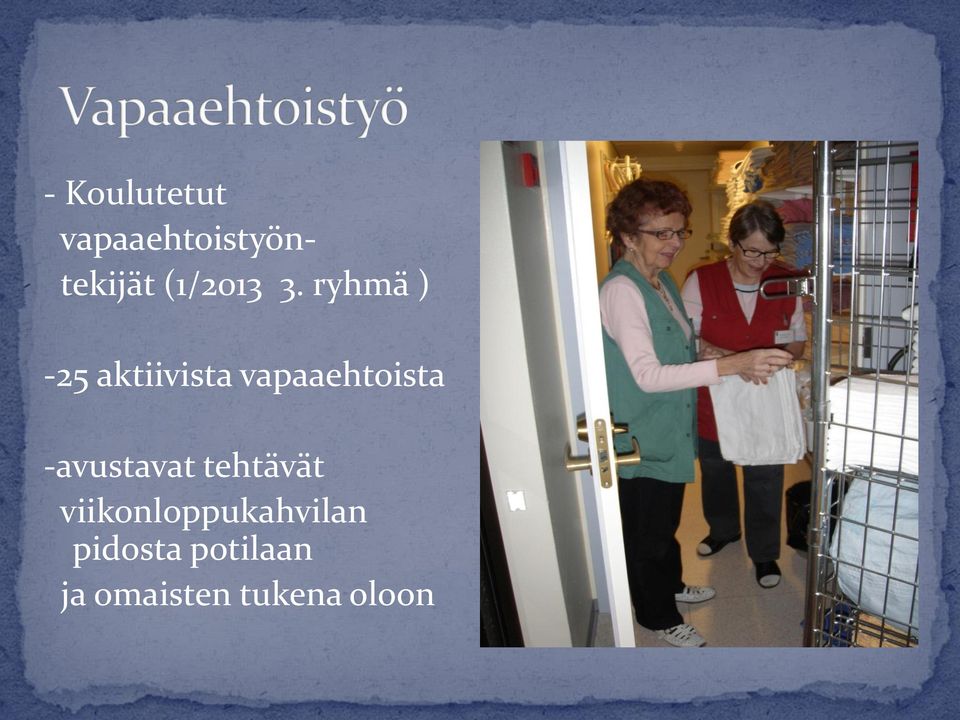 Vapaaehtoistyö

- Koulutetut vapaaehtoistyön-tekijät (1/2013 3. ryhmä )

-25 aktiivista vapaaehtoista

-avustavat tehtävät viikonloppukahvilan pidosta potilaan ja omaisten tukena oloon